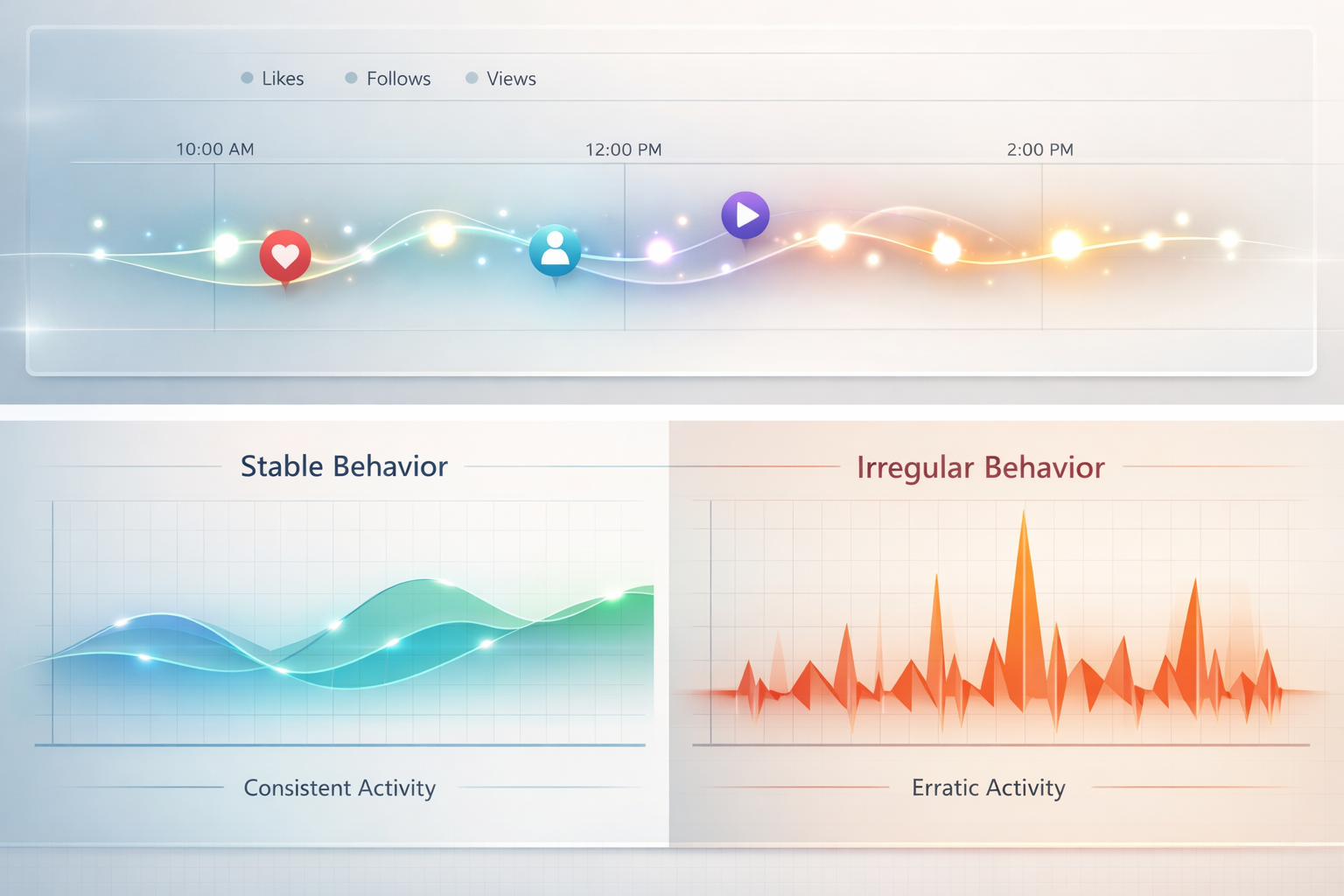 Likes Follows Views

10:00 AM 12:00 PM 2:00 PM

Stable Behavior

Consistent Activity

Irregular Behavior

Erratic Activity